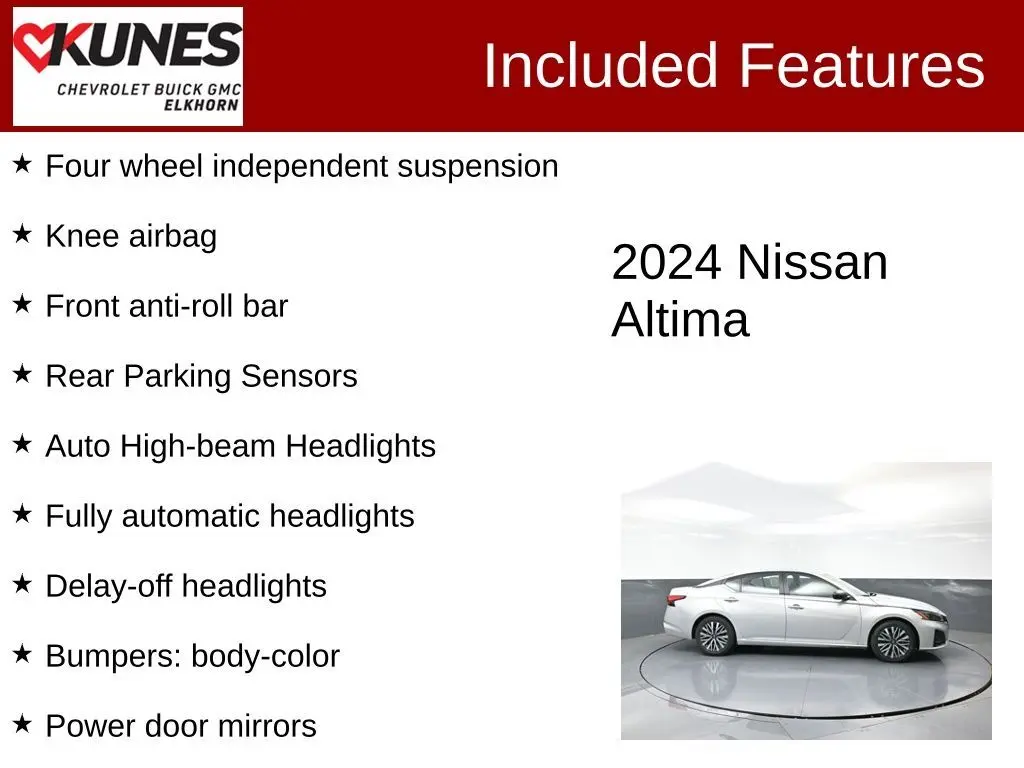 KUNES
CHEVROLET BUICK GMC
ELKHORN

Included Features

★ Four wheel independent suspension

★ Knee airbag

★ Front anti-roll bar

★ Rear Parking Sensors

★ Auto High-beam Headlights

★ Fully automatic headlights

★ Delay-off headlights

★ Bumpers: body-color

★ Power door mirrors

2024 Nissan Altima